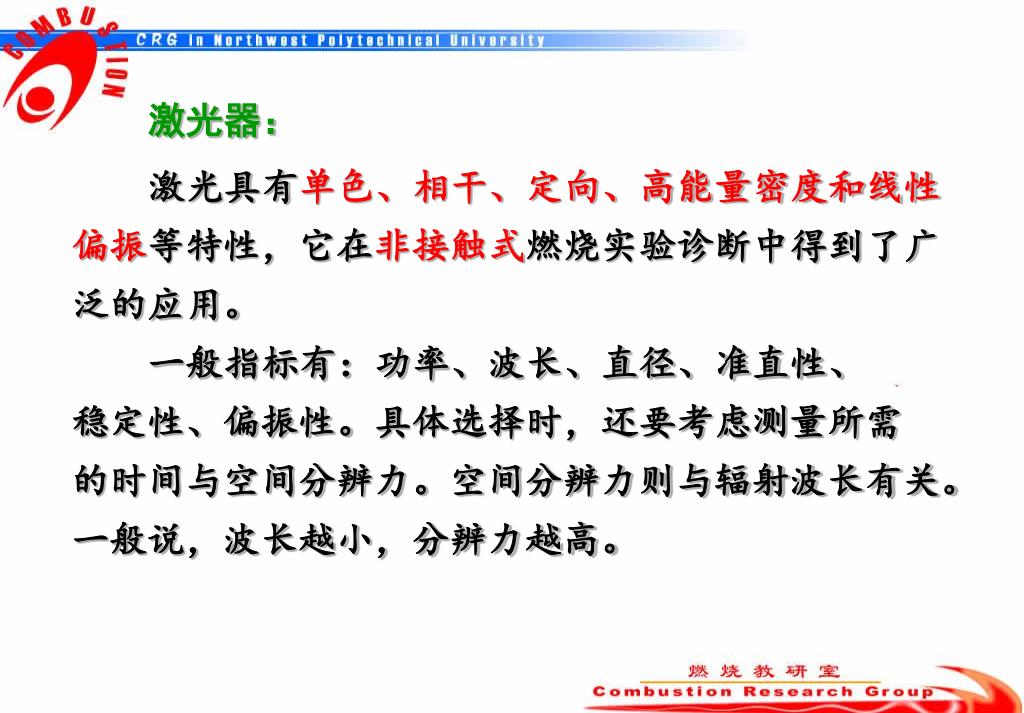 COMBUSTION

CRG in Northwest Polytechnical University

激光器：

激光具有单色、相干、定向、高能量密度和线性偏振等特性，它在非接触式燃烧实验诊断中得到了广泛的应用。

一般指标有：功率、波长、直径、准直性、稳定性、偏振性。具体选择时，还要考虑测量所需的时间与空间分辨力。空间分辨力则与辐射波长有关。一般说，波长越小，分辨力越高。

燃烧教研室
Combustion Research Group